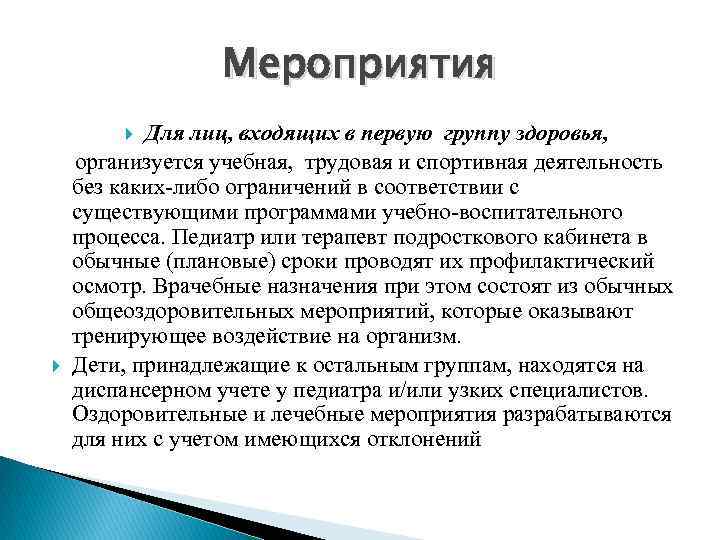 Мероприятия

Для лиц, входящих в первую группу здоровья, организуется учебная, трудовая и спортивная деятельность без каких-либо ограничений в соответствии с существующими программами учебно-воспитательного процесса. Педиатр или терапевт подросткового кабинета в обычные (плановые) сроки проводят их профилактический осмотр. Врачебные назначения при этом состоят из обычных общеоздоровительных мероприятий, которые оказывают тренирующее воздействие на организм.

Дети, принадлежащие к остальным группам, находятся на диспансерном учете у педиатра и/или узких специалистов. Оздоровительные и лечебные мероприятия разрабатываются для них с учетом имеющихся отклонений